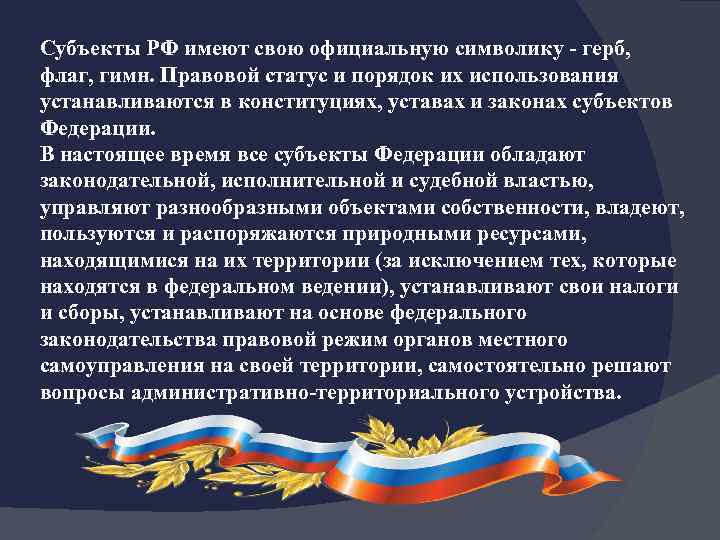 Субъекты РФ имеют свою официальную символику - герб, флаг, гимн. Правовой статус и порядок их использования устанавливаются в конституциях, уставах и законах субъектов Федерации.
В настоящее время все субъекты Федерации обладают законодательной, исполнительной и судебной властью, управляют разнообразными объектами собственности, владеют, пользуются и распоряжаются природными ресурсами, находящимися на их территории (за исключением тех, которые находятся в федеральном ведении), устанавливают свои налоги и сборы, устанавливают на основе федерального законодательства правовой режим органов местного самоуправления на своей территории, самостоятельно решают вопросы административно-территориального устройства.